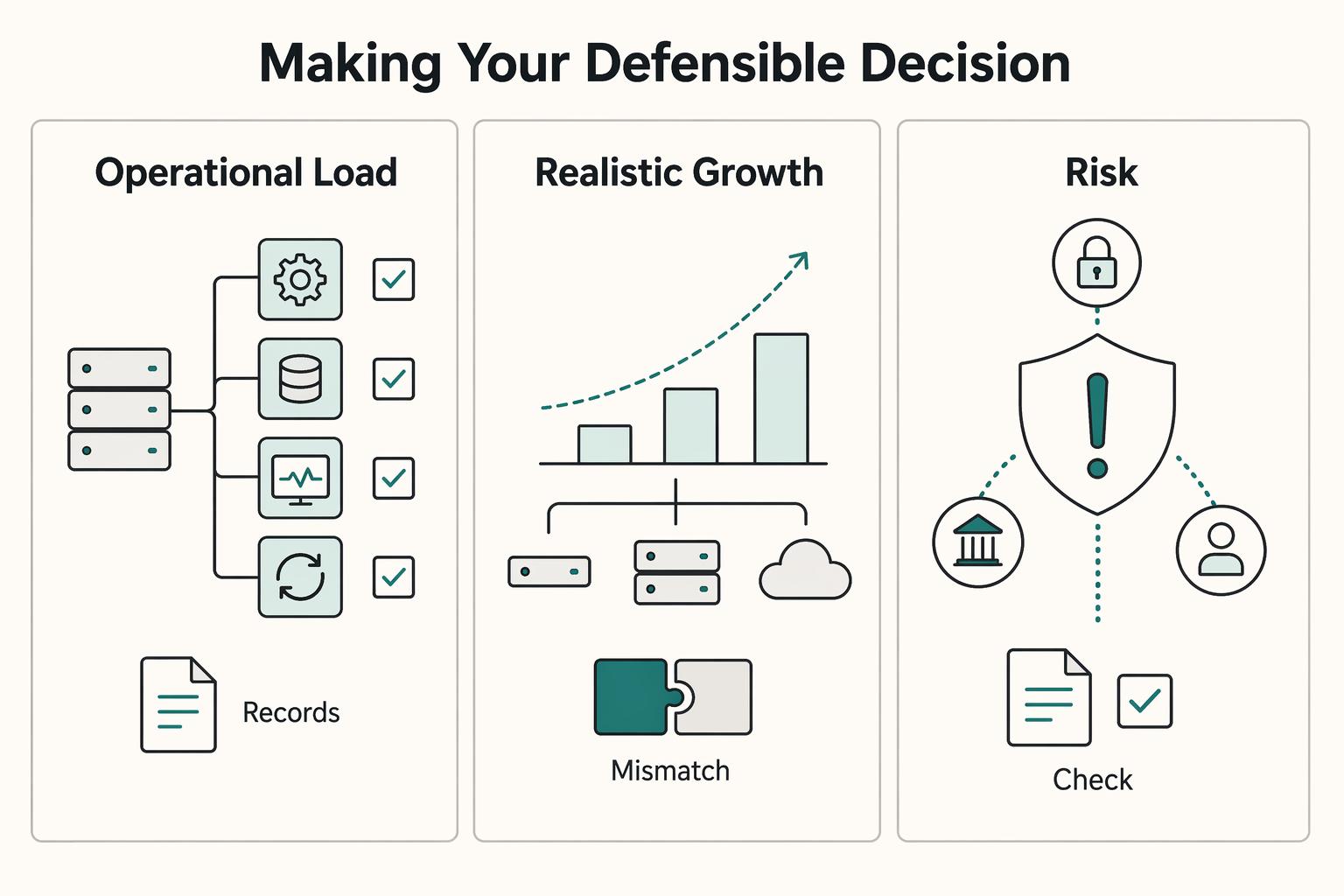 Making Your Defensible Decision

Operational Load

Records

Realistic Growth

Mismatch

Risk

Check